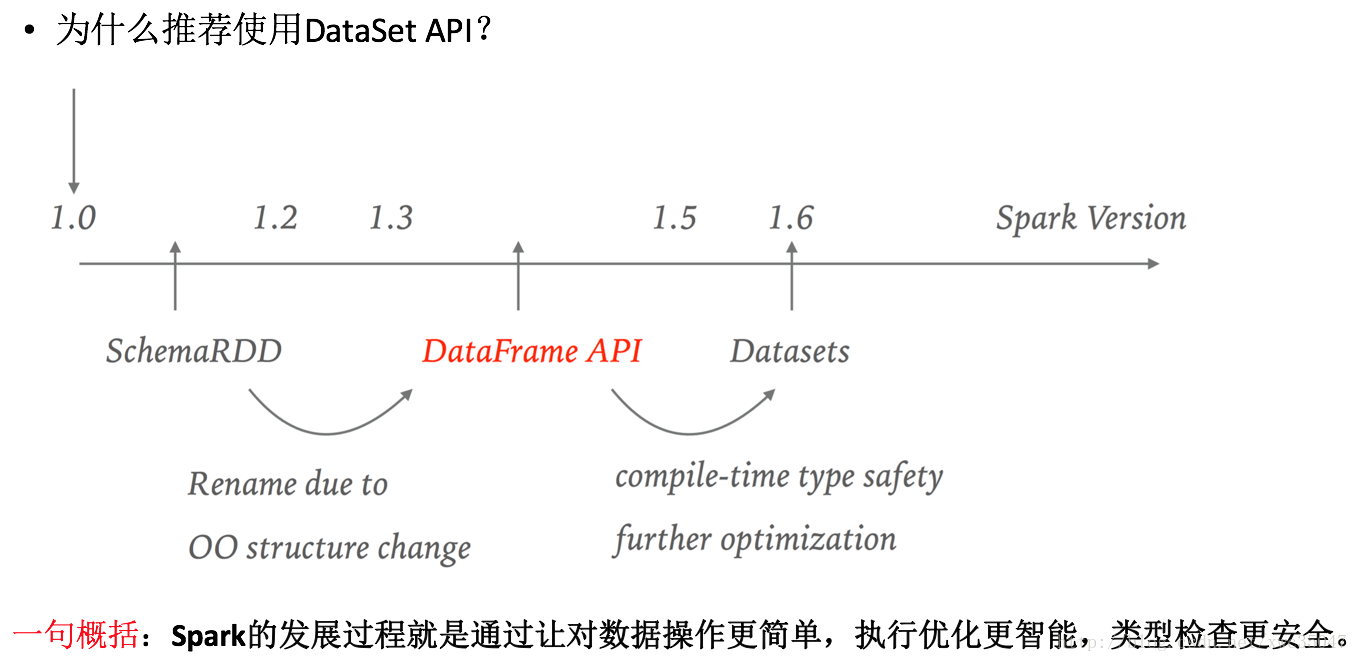 • 为什么推荐使用DataSet API？

1.0 1.2 1.3 1.5 1.6 Spark Version

SchemaRDD DataFrame API Datasets

Rename due to
OO structure change

compile-time type safety
further optimization

一句概括：Spark的发展过程就是通过让对数据操作更简单，执行优化更智能，类型检查更安全。